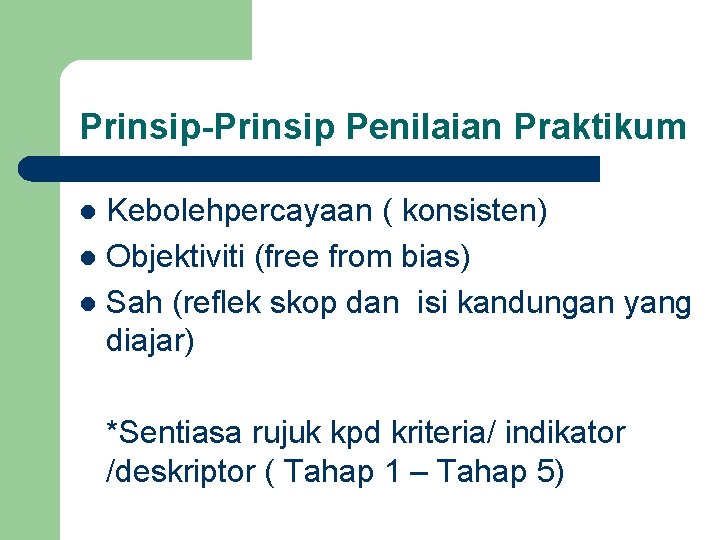 Prinsip-Prinsip Penilaian Praktikum

- Kebolehpercayaan ( konsisten)
- Objektiviti (free from bias)
- Sah (reflek skop dan isi kandungan yang diajar)

*Sentiasa rujuk kpd kriteria/ indikator /deskriptor ( Tahap 1 – Tahap 5)